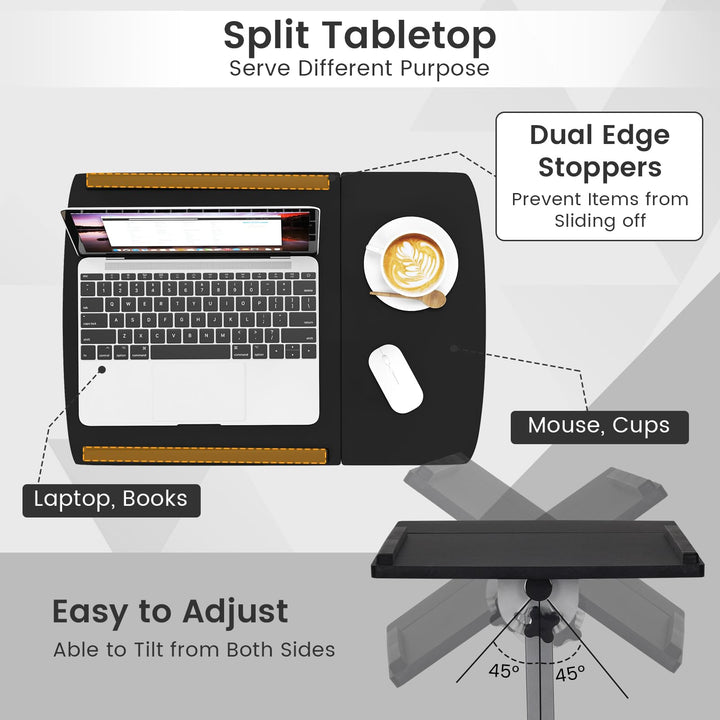 Split Tabletop
Serve Different Purpose

Dual Edge Stoppers
Prevent Items from Sliding off

Mouse, Cups

Laptop, Books

Easy to Adjust
Able to Tilt from Both Sides

45°
45°